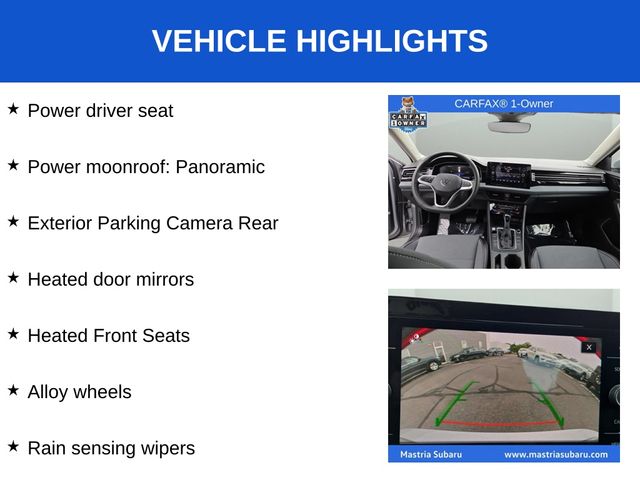 VEHICLE HIGHLIGHTS

★ Power driver seat

★ Power moonroof: Panoramic

★ Exterior Parking Camera Rear

★ Heated door mirrors

★ Heated Front Seats

★ Alloy wheels

★ Rain sensing wipers

CARFAX® 1-Owner

CARFAX 1 OWNER

Mastria Subaru www.mastriasubaru.com